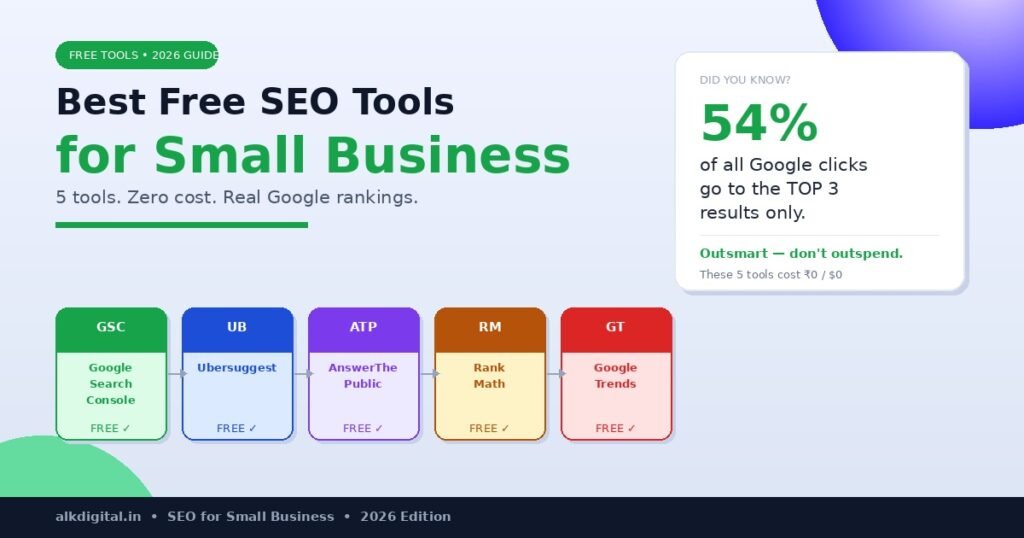 FREE TOOLS • 2026 GUIDE

Best Free SEO Tools
for Small Business

5 tools. Zero cost. Real Google rankings.

DID YOU KNOW?

54%

of all Google clicks go to the TOP 3 results only.

Outsmart — don't outspend.

These 5 tools cost ₹0 / $0

GSC
Google Search Console
FREE ✓

UB
Ubersuggest
FREE ✓

ATP
AnswerThe Public
FREE ✓

RM
Rank Math
FREE ✓

GT
Google Trends
FREE ✓

alkdigital.in • SEO for Small Business • 2026 Edition